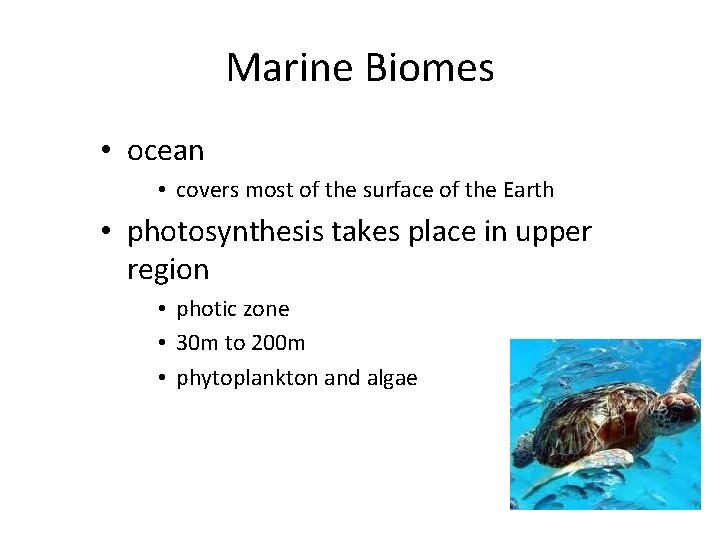 Marine Biomes

• ocean
  • covers most of the surface of the Earth
• photosynthesis takes place in upper region
  • photic zone
  • 30m to 200m
  • phytoplankton and algae